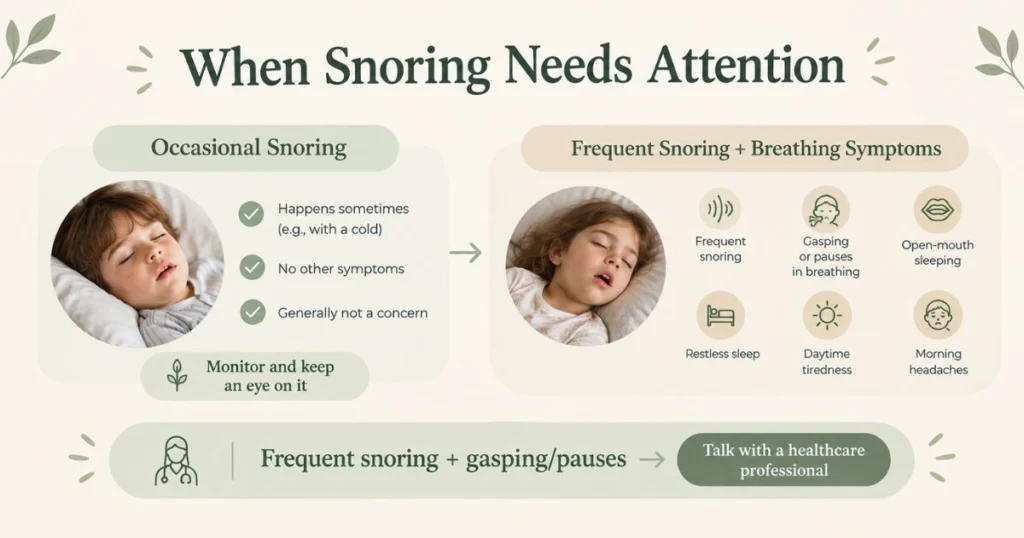 When Snoring Needs Attention

Occasional Snoring

Happens sometimes (e.g., with a cold)

No other symptoms

Generally not a concern

Monitor and keep an eye on it

Frequent Snoring + Breathing Symptoms

Frequent snoring

Gasping or pauses in breathing

Open-mouth sleeping

Restless sleep

Daytime tiredness

Morning headaches

Frequent snoring + gasping/pauses

Talk with a healthcare professional